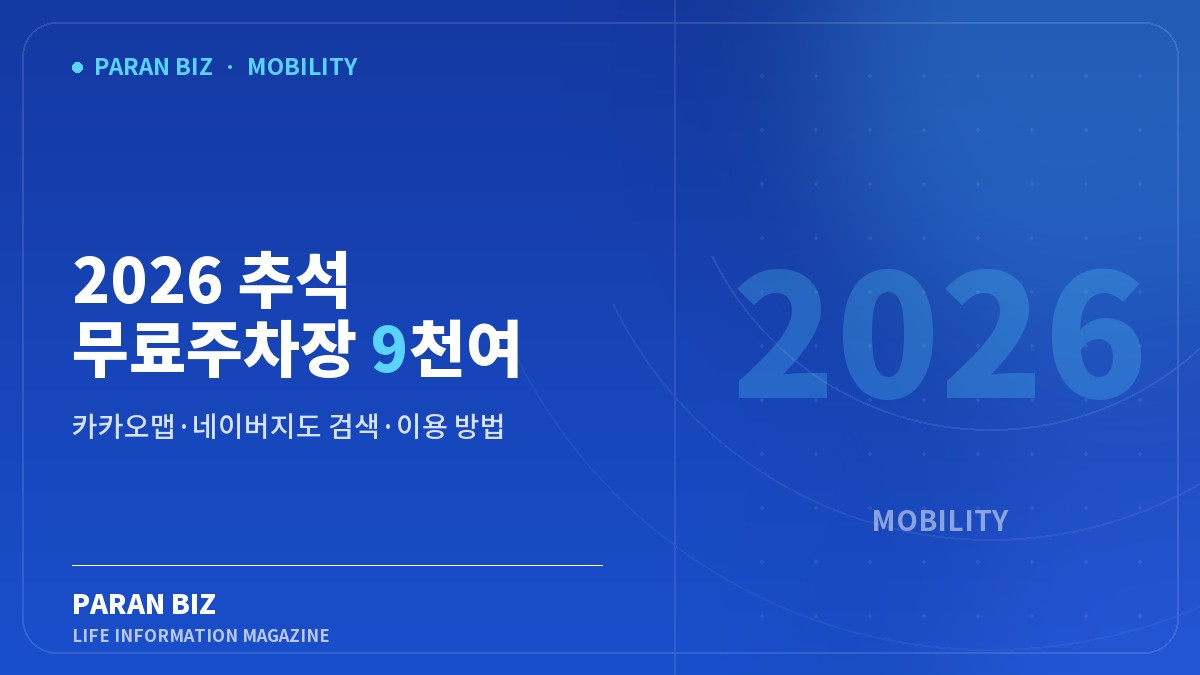 • PARAN BIZ · MOBILITY

2026 추석
무료주차장 9천여

카카오맵·네이버지도 검색·이용 방법

PARAN BIZ
LIFE INFORMATION MAGAZINE

2026

MOBILITY